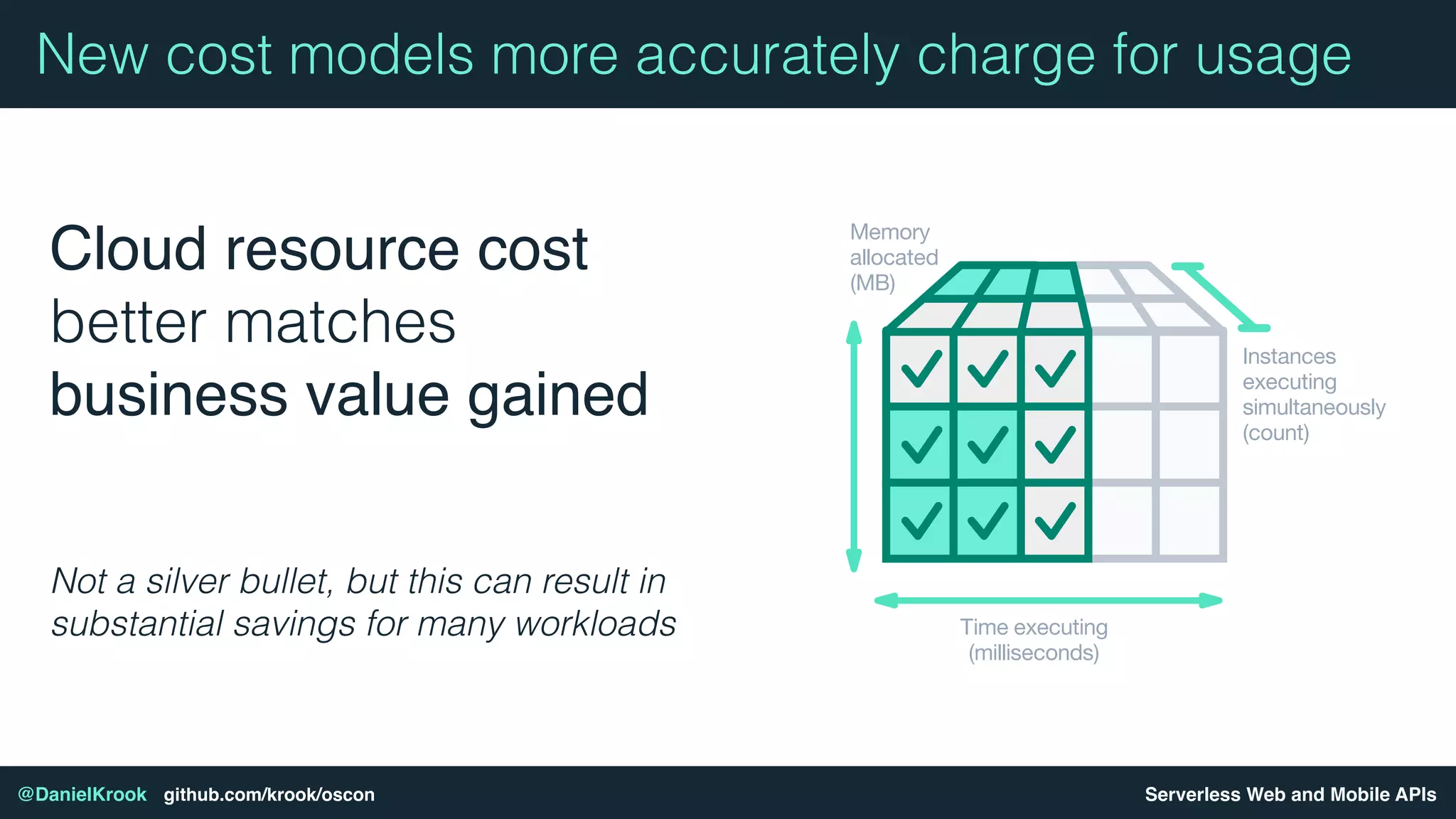 New cost models more accurately charge for usage

Cloud resource cost better matches business value gained

Not a silver bullet, but this can result in substantial savings for many workloads

Memory allocated (MB)

Instances executing simultaneously (count)

Time executing (milliseconds)

@DanielKrook github.com/krook/oscon

Serverless Web and Mobile APIs